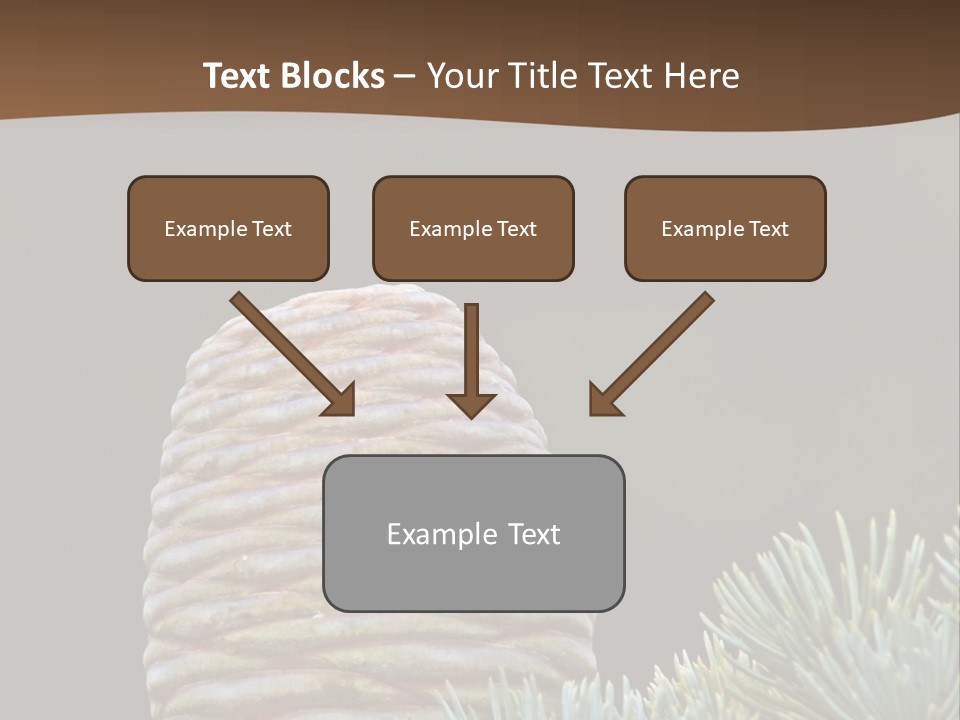 Text Blocks – Your Title Text Here

Example Text

Example Text

Example Text

Example Text